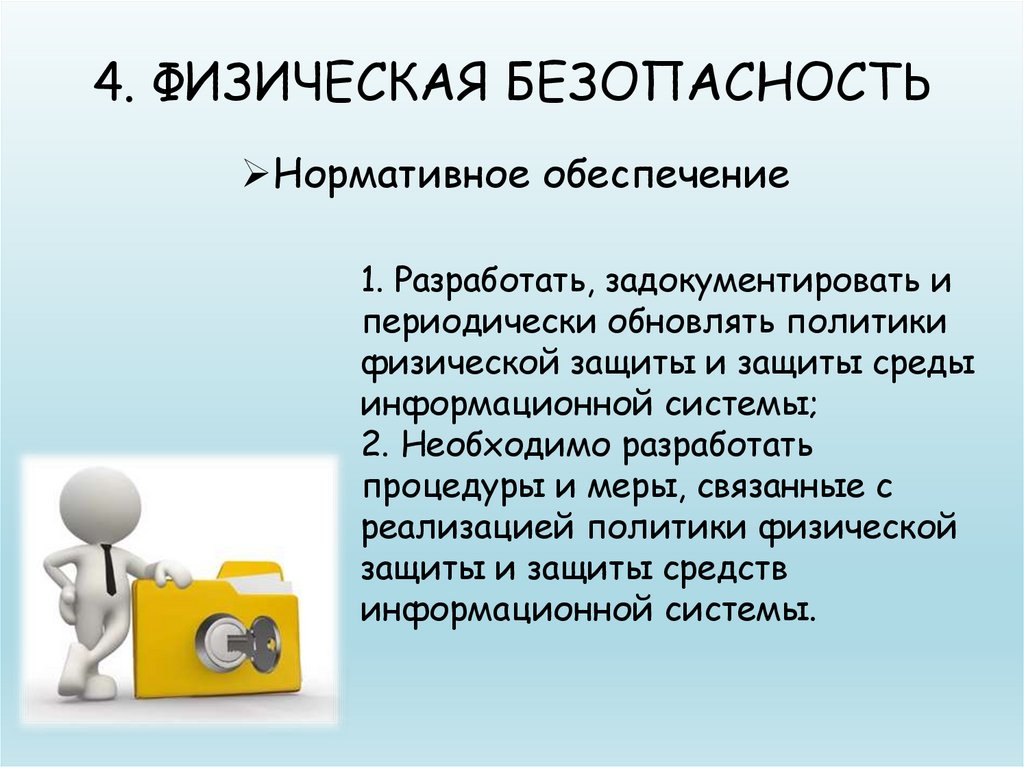 4. ФИЗИЧЕСКАЯ БЕЗОПАСНОСТЬ

➢Нормативное обеспечение

1. Разработать, задокументировать и периодически обновлять политики физической защиты и защиты среды информационной системы;
2. Необходимо разработать процедуры и меры, связанные с реализацией политики физической защиты и защиты средств информационной системы.